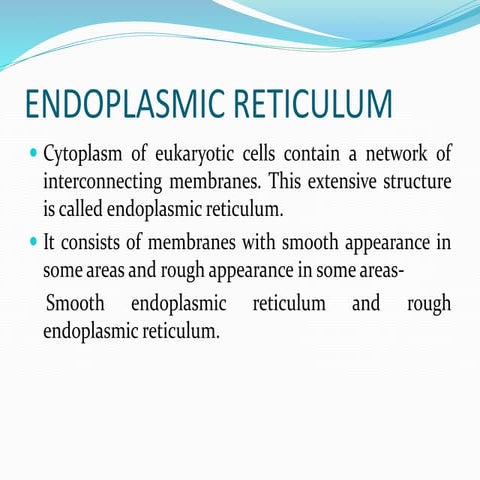 ENDOPLASMIC RETICULUM

• Cytoplasm of eukaryotic cells contain a network of interconnecting membranes. This extensive structure is called endoplasmic reticulum.

• It consists of membranes with smooth appearance in some areas and rough appearance in some areas-

Smooth endoplasmic reticulum and rough endoplasmic reticulum.